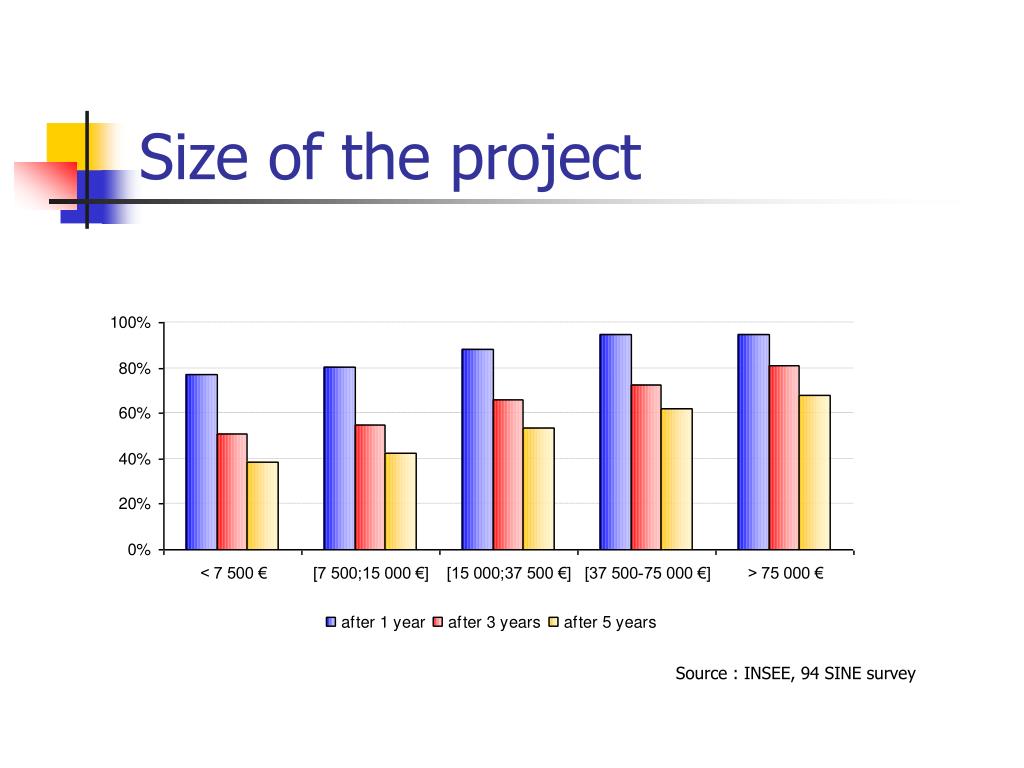 Size of the project

100%
80%
60%
40%
20%
0%

< 7 500 €
[7 500;15 000 €]
[15 000;37 500 €]
[37 500-75 000 €]
> 75 000 €

after 1 year
after 3 years
after 5 years

Source : INSEE, 94 SINE survey